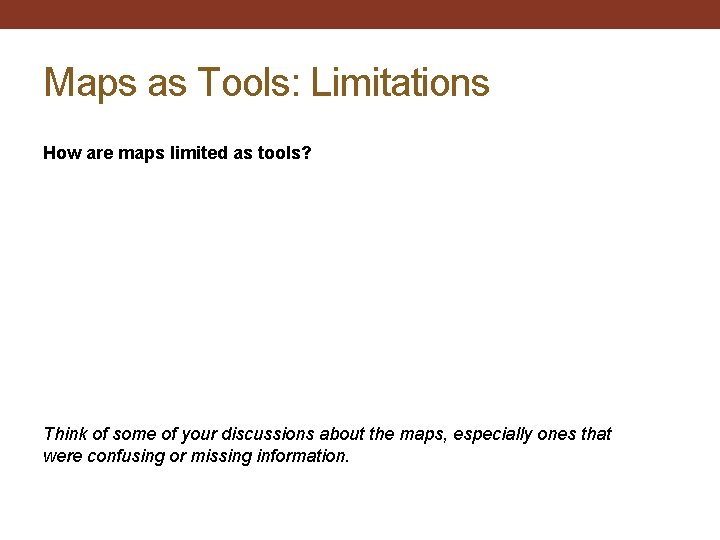 Maps as Tools: Limitations

How are maps limited as tools?

Think of some of your discussions about the maps, especially ones that were confusing or missing information.